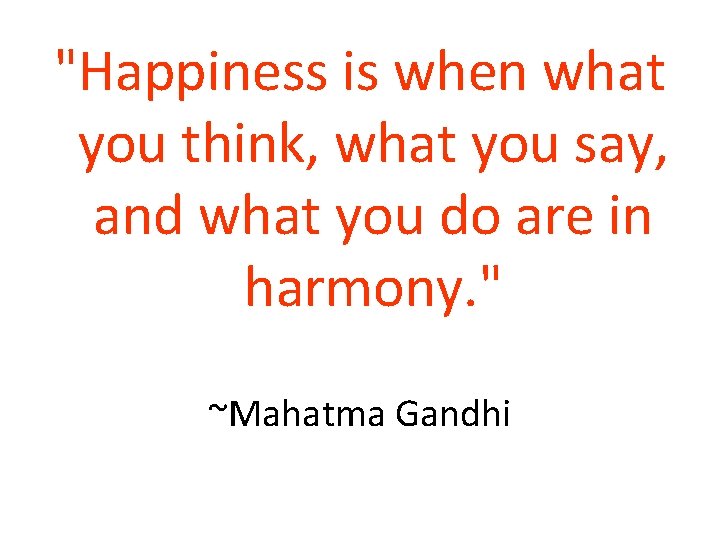 "Happiness is when what you think, what you say, and what you do are in harmony."

~Mahatma Gandhi